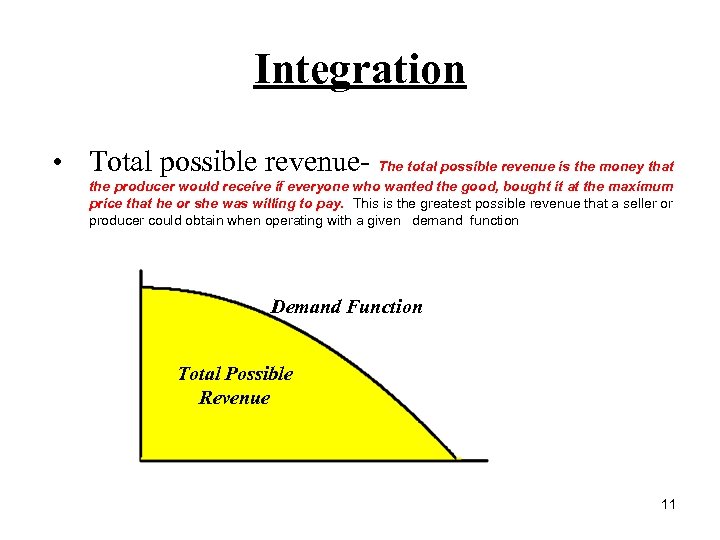 Integration

• Total possible revenue- The total possible revenue is the money that the producer would receive if everyone who wanted the good, bought it at the maximum price that he or she was willing to pay. This is the greatest possible revenue that a seller or producer could obtain when operating with a given demand function

Demand Function

Total Possible Revenue

11